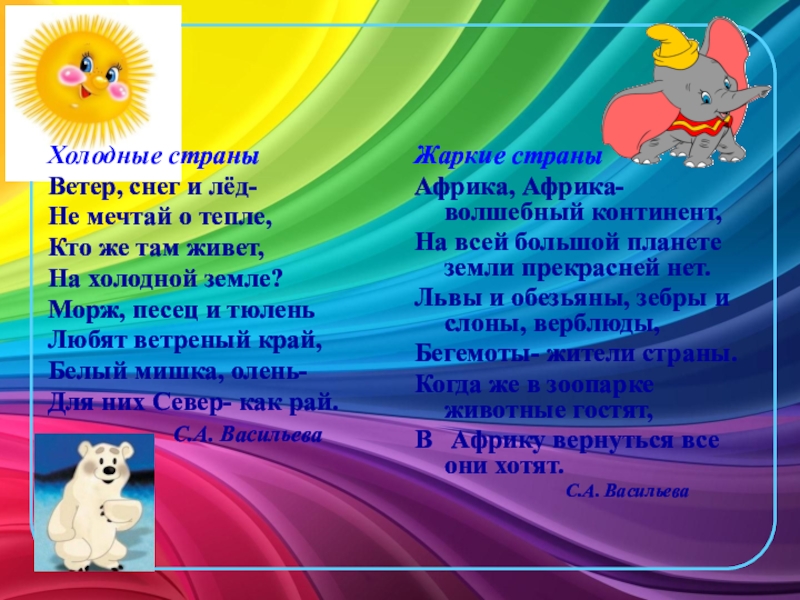 Холодные страны
Ветер, снег и лёд-
Не мечтай о тепле,
Кто же там живет,
На холодной земле?
Морж, песец и тюлень
Любят ветреный край,
Белый мишка, олень-
Для них Север- как рай.
С.А. Васильева

Жаркие страны
Африка, Африка- волшебный континент,
На всей большой планете земли прекрасней нет.
Львы и обезьяны, зебры и слоны, верблюды,
Бегемоты- жители страны.
Когда же в зоопарке животные гостят,
В Африку вернуться все они хотят.
С.А. Васильева